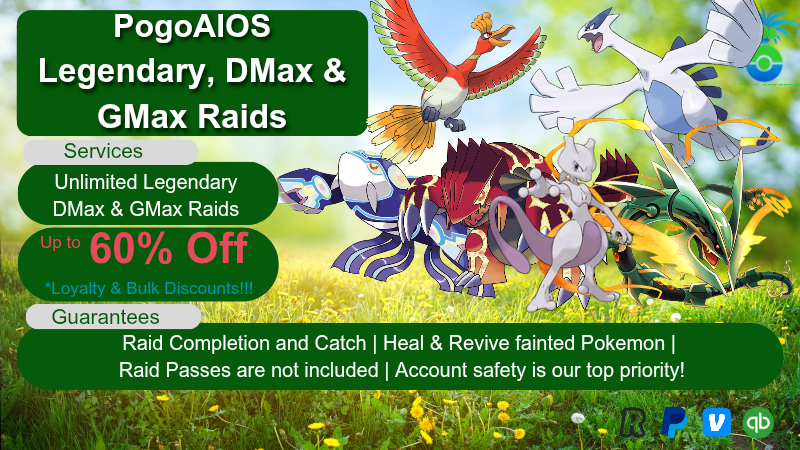 PogoAIOS Legendary, DMax & GMax Raids

Services

Unlimited Legendary DMax & GMax Raids

Up to 60% Off

*Loyalty & Bulk Discounts!!!

Guarantees

Raid Completion and Catch | Heal & Revive fainted Pokemon | Raid Passes are not included | Account safety is our top priority!